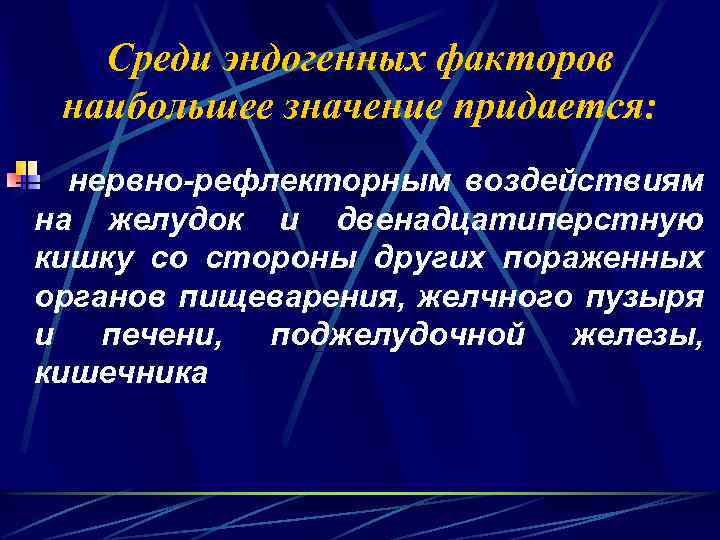 Среди эндогенных факторов наибольшее значение придается:

нервно-рефлекторным воздействиям на желудок и двенадцатиперстную кишку со стороны других пораженных органов пищеварения, желчного пузыря и печени, поджелудочной железы, кишечника